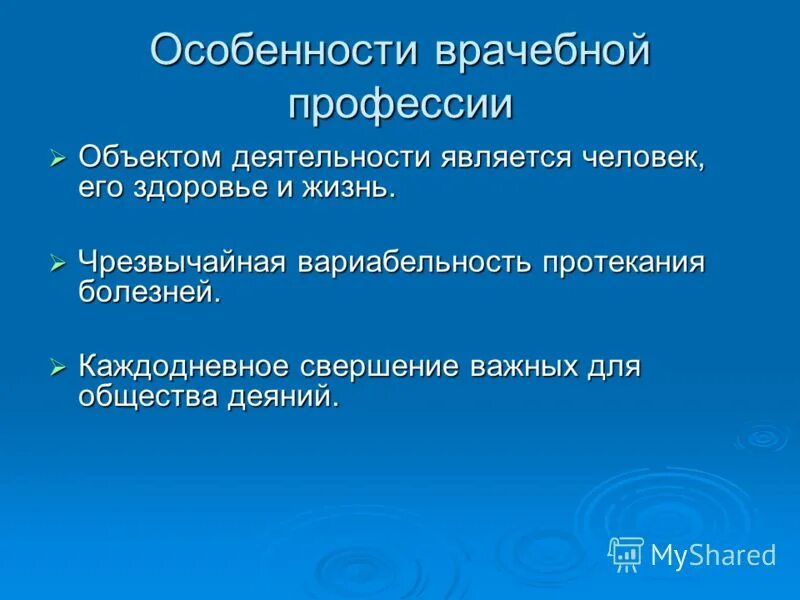 Особенности врачебной профессии

➢ Объектом деятельности является человек, его здоровье и жизнь.

➢ Чрезвычайная вариабельность протекания болезней.

➢ Каждодневное свершение важных для общества деяний.

MyShared